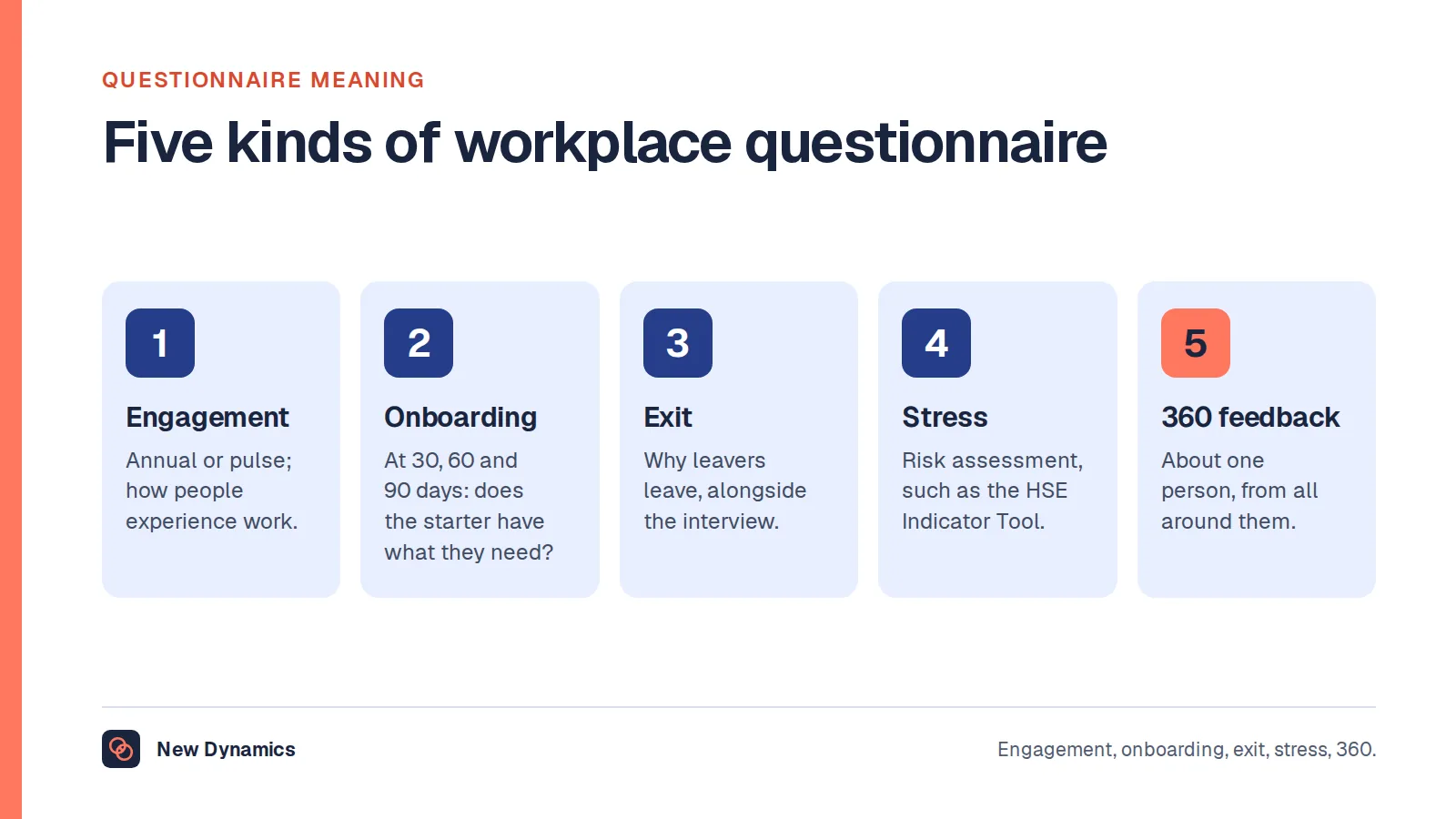 QUESTIONNAIRE MEANING

Five kinds of workplace questionnaire

1

Engagement

Annual or pulse; how people experience work.

2

Onboarding

At 30, 60 and 90 days: does the starter have what they need?

3

Exit

Why leavers leave, alongside the interview.

4

Stress

Risk assessment, such as the HSE Indicator Tool.

5

360 feedback

About one person, from all around them.

New Dynamics

Engagement, onboarding, exit, stress, 360.